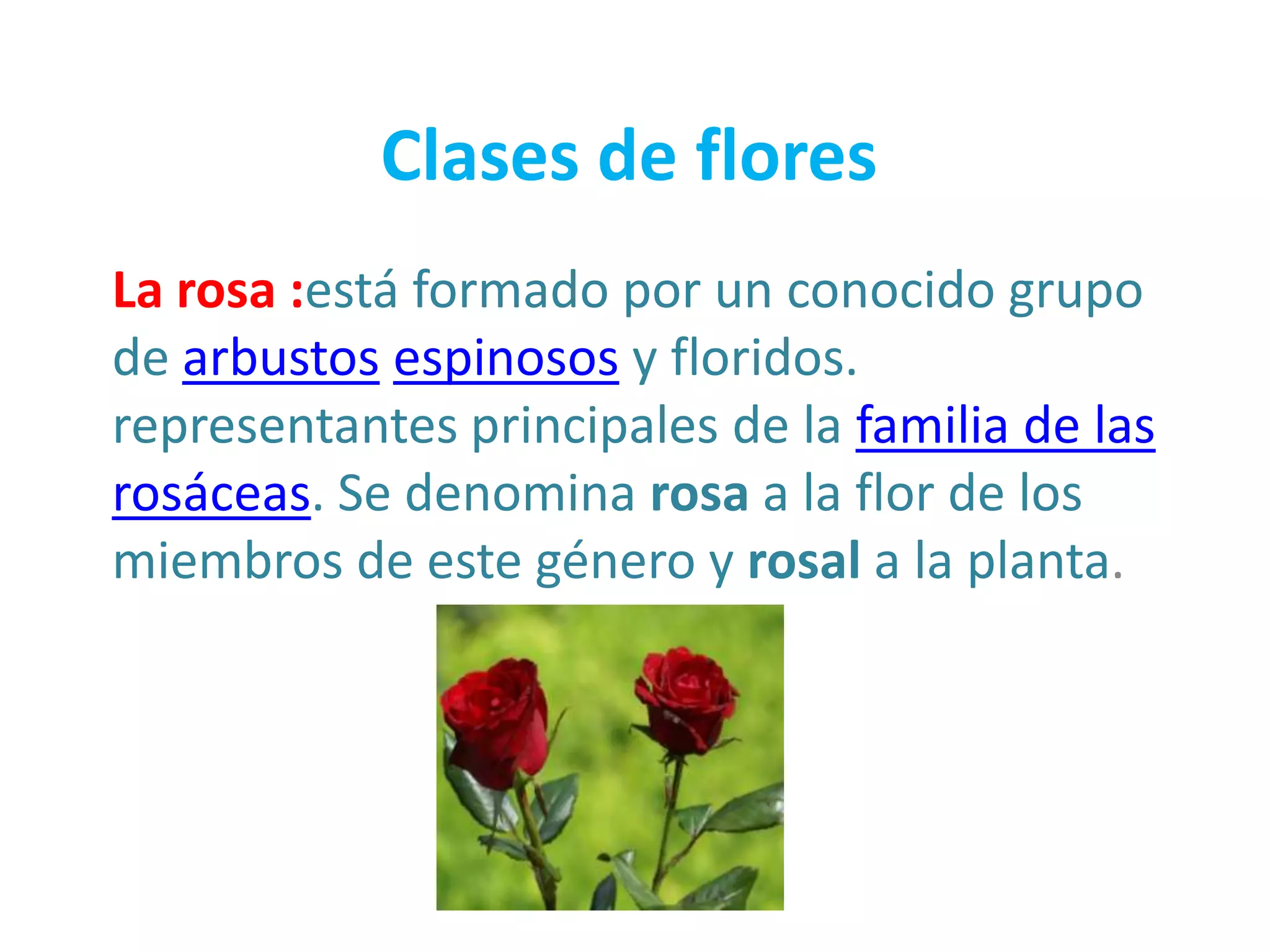 Clases de flores

La rosa :está formado por un conocido grupo de arbustos espinosos y floridos. representantes principales de la familia de las rosáceas. Se denomina rosa a la flor de los miembros de este género y rosal a la planta.